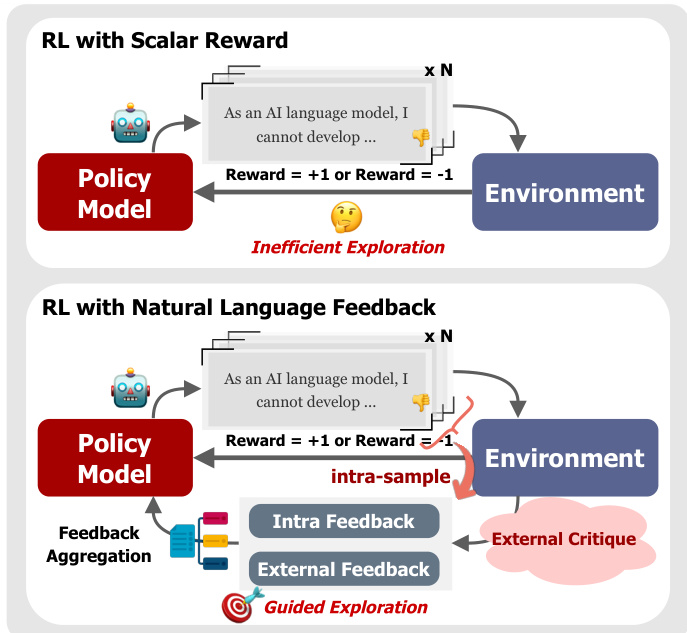 RL with Scalar Reward

x N

As an AI language model, I cannot develop ...

Policy Model

Reward = +1 or Reward = -1

Environment

Inefficient Exploration

RL with Natural Language Feedback

x N

As an AI language model, I cannot develop ...

Policy Model

Reward = +1 or Reward = -1

Environment

intra-sample

Feedback Aggregation

Intra Feedback

External Feedback

External Critique

Guided Exploration